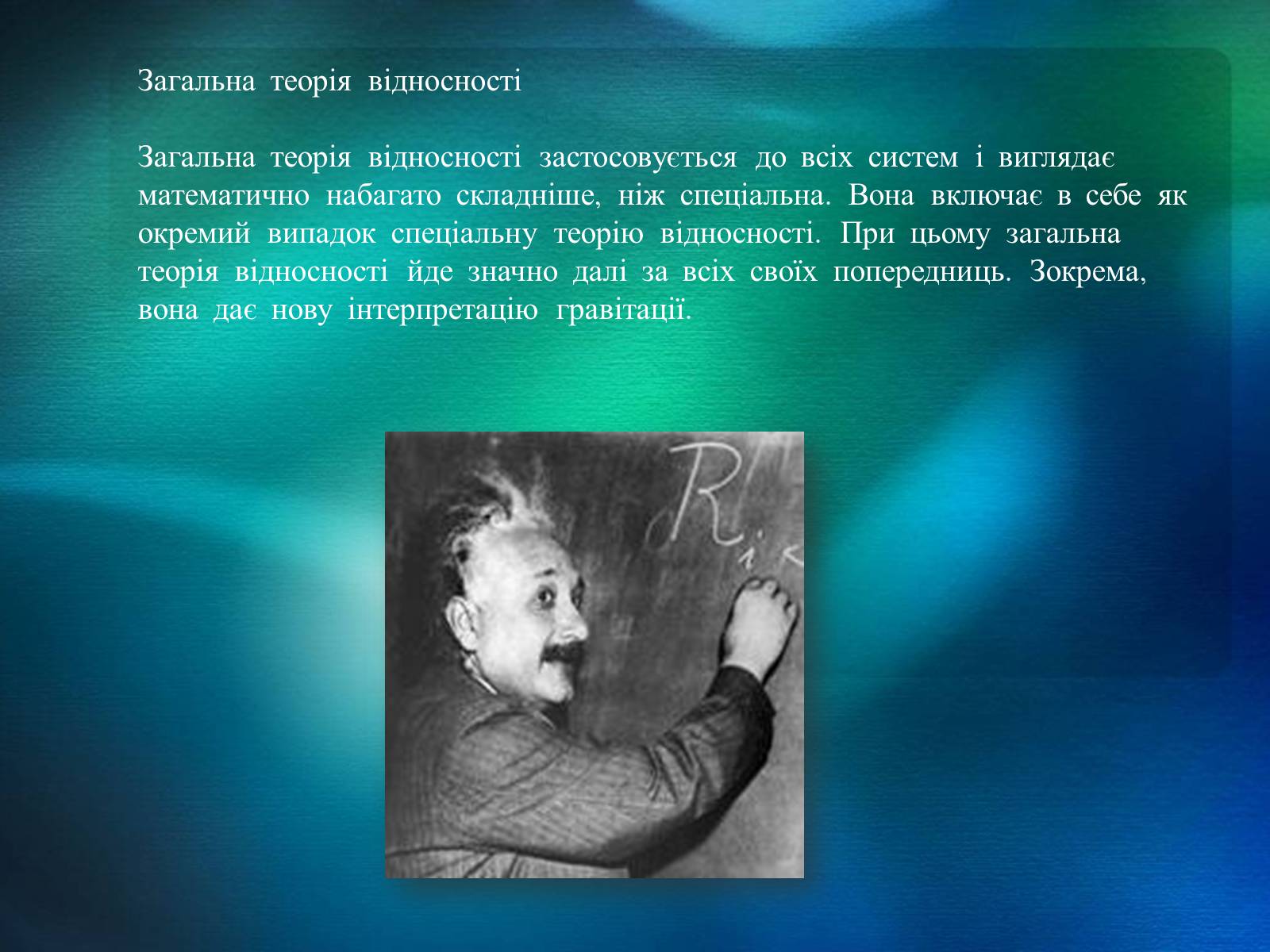 Загальна теорія відносності

Загальна теорія відносності застосовується до всіх систем і виглядає математично набагато складніше, ніж спеціальна. Вона включає в себе як окремий випадок спеціальну теорію відносності. При цьому загальна теорія відносності йде значно далі за всіх своїх попередниць. Зокрема, вона дає нову інтерпретацію гравітації.

$R_{ik}$